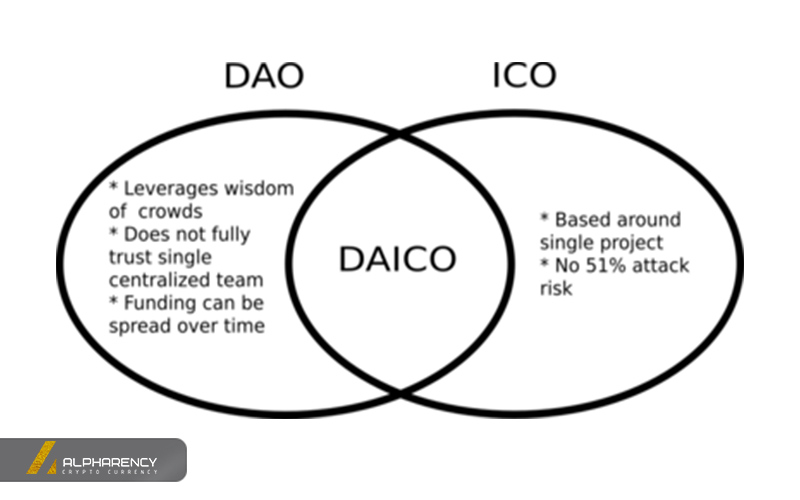 DAO

ICO

* Leverages wisdom of crowds
* Does not fully trust single centralized team
* Funding can be spread over time

DAICO

* Based around single project
* No 51% attack risk

ALPHARENCY
CRYPTO CURRENCY